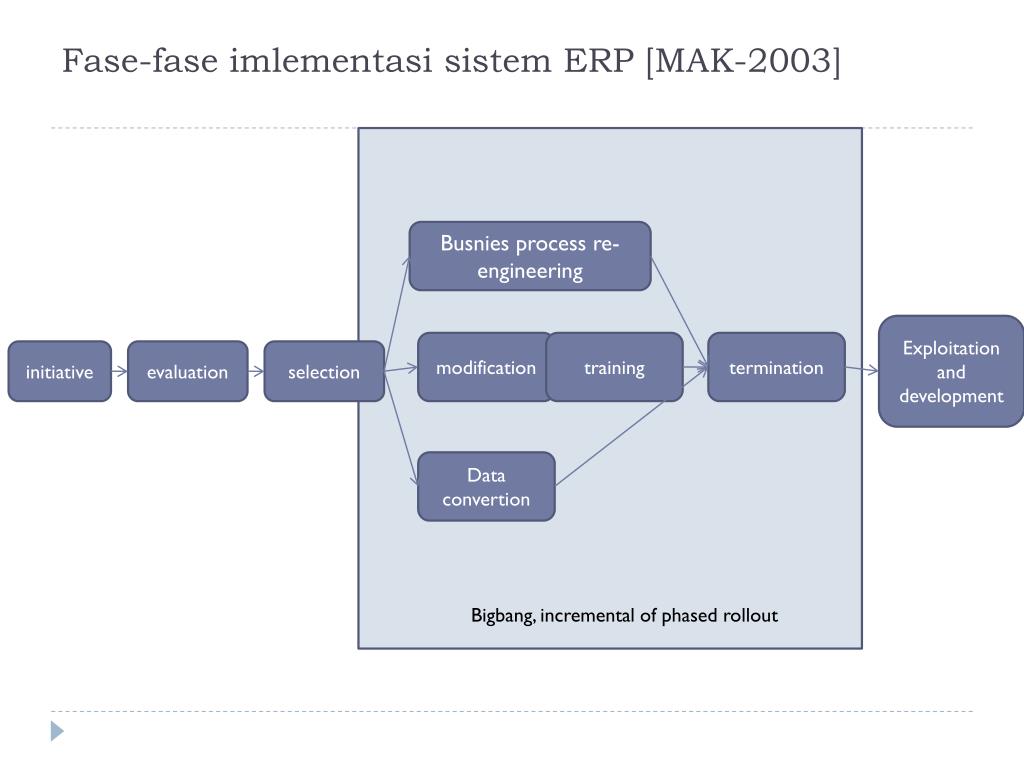 Fase-fase imlementasi sistem ERP [MAK-2003]

initiative

evaluation

selection

Busnies process re-engineering

modification

training

Data convertion

termination

Exploitation and development

Bigbang, incremental of phased rollout